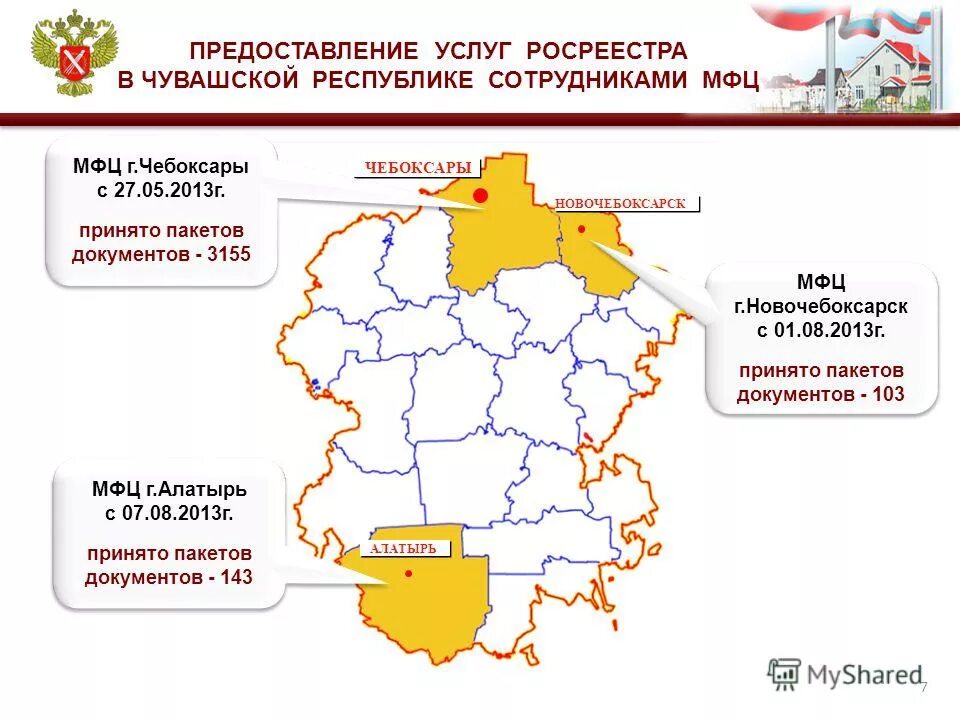 ПРЕДОСТАВЛЕНИЕ УСЛУГ РОСРЕЕСТРА В ЧУВАШСКОЙ РЕСПУБЛИКЕ СОТРУДНИКАМИ МФЦ

МФЦ г.Чебоксары с 27.05.2013г.

принято пакетов документов - 3155

ЧЕБОКСАРЫ

НОВОЧЕБОКСАРСК

МФЦ г.Новочебоксарск с 01.08.2013г.

принято пакетов документов - 103

МФЦ г.Алатырь с 07.08.2013г.

принято пакетов документов - 143

АЛАТЫРЬ

MyShared

7